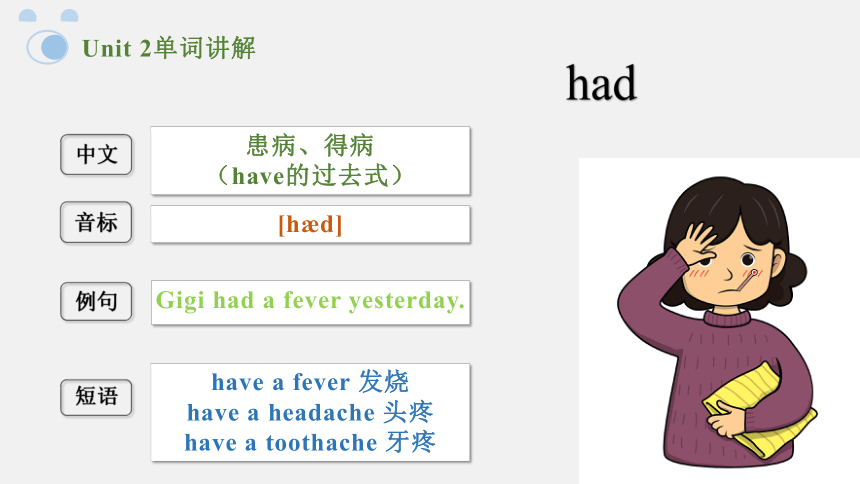 Unit 2单词讲解

had

中文

患病、得病
（have的过去式）

音标

[hæd]

例句

Gigi had a fever yesterday.

短语

have a fever 发烧
have a headache 头疼
have a toothache 牙疼